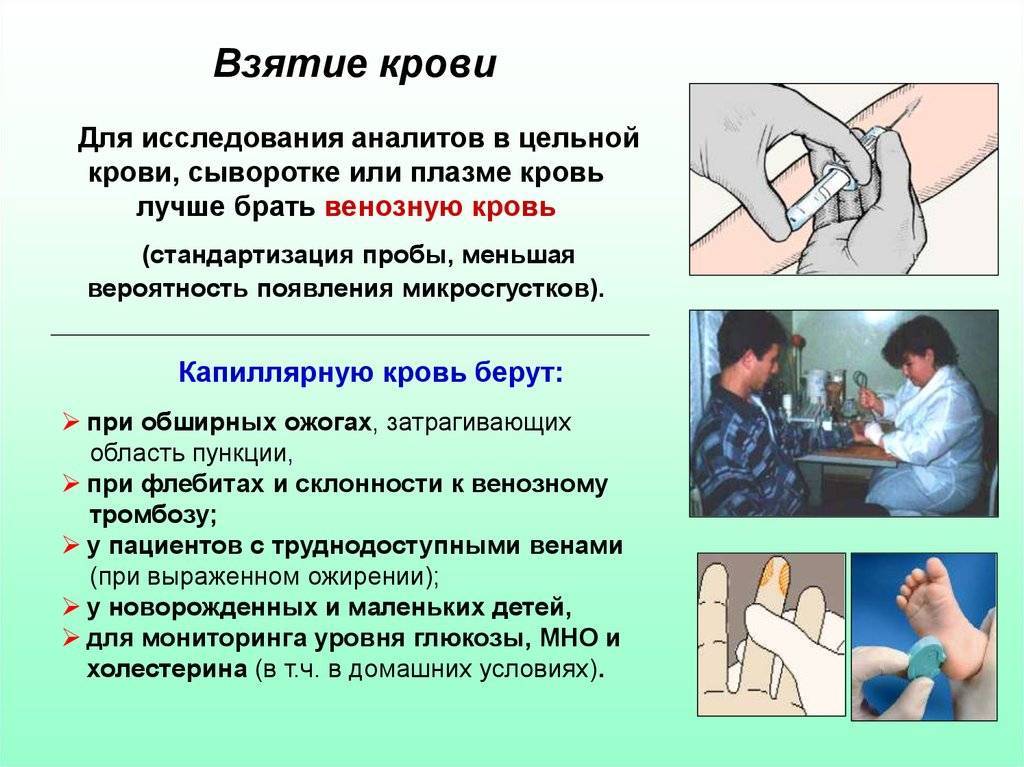 Взятие крови

Для исследования аналитов в цельной крови, сыворотке или плазме кровь лучше брать венозную кровь

(стандартизация пробы, меньшая вероятность появления микросгустков).

Капиллярную кровь берут:

➢ при обширных ожогах, затрагивающих область пункции,
➢ при флебитах и склонности к венозному тромбозу;
➢ у пациентов с труднодоступными венами (при выраженном ожирении);
➢ у новорожденных и маленьких детей,
➢ для мониторинга уровня глюкозы, МНО и холестерина (в т.ч. в домашних условиях).